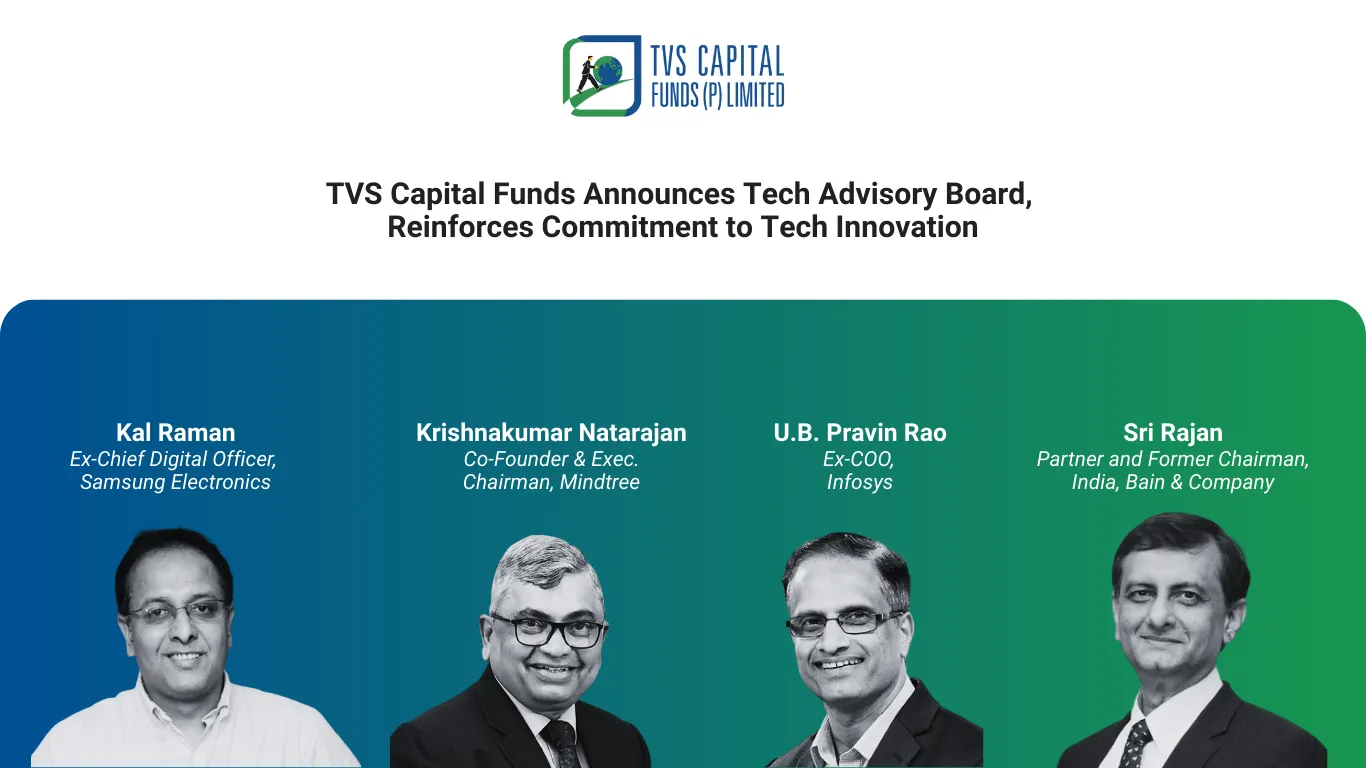 TVS CAPITAL
FUNDS (P) LIMITED

TVS Capital Funds Announces Tech Advisory Board, Reinforces Commitment to Tech Innovation

Kal Raman
Ex-Chief Digital Officer, Samsung Electronics

Krishnakumar Natarajan
Co-Founder & Exec. Chairman, Mindtree

U.B. Pravin Rao
Ex-COO, Infosys

Sri Rajan
Partner and Former Chairman, India, Bain & Company